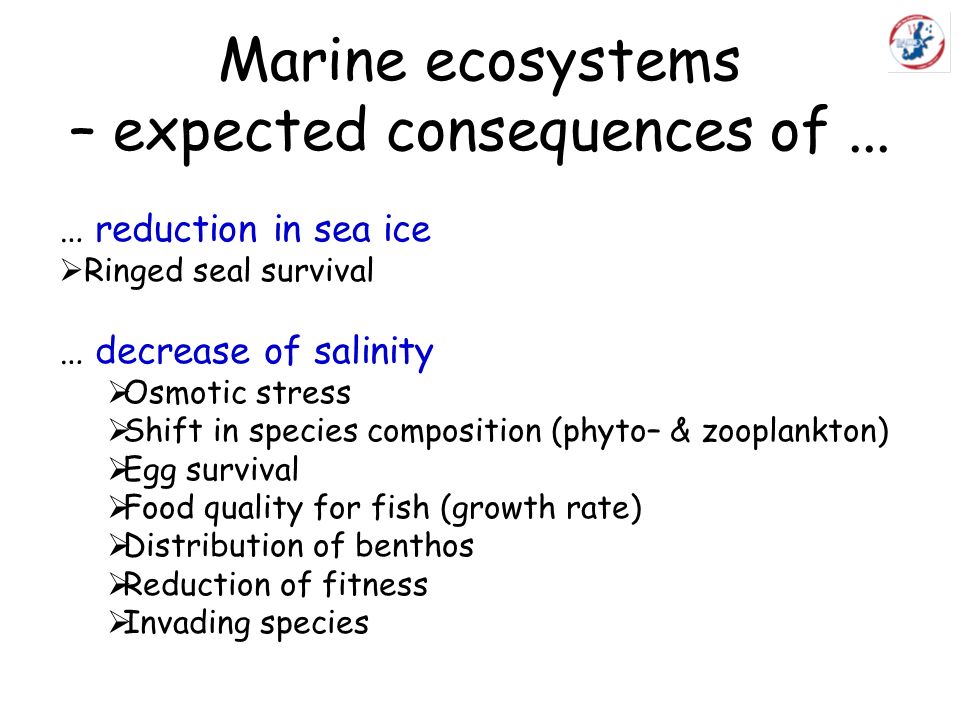 Marine ecosystems
– expected consequences of ...

… reduction in sea ice
➢Ringed seal survival

… decrease of salinity
➢Osmotic stress
➢Shift in species composition (phyto– & zooplankton)
➢Egg survival
➢Food quality for fish (growth rate)
➢Distribution of benthos
➢Reduction of fitness
➢Invading species